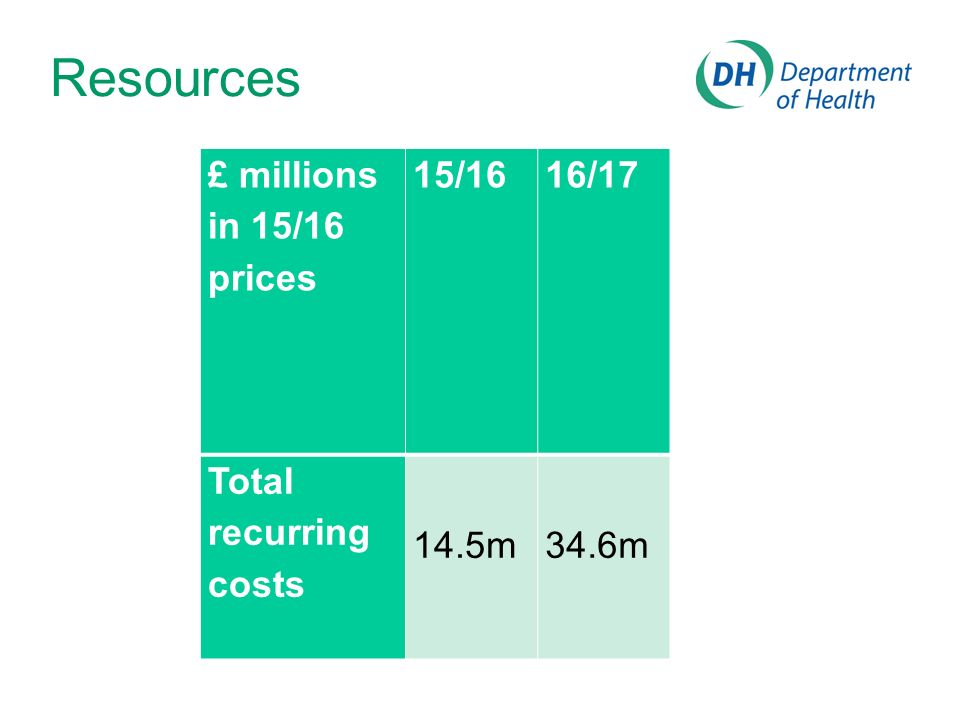 Resources

DH Department of Health

| £ millions in 15/16 prices | 15/16 | 16/17 |
|---|---|---|
| Total recurring costs | 14.5m | 34.6m |